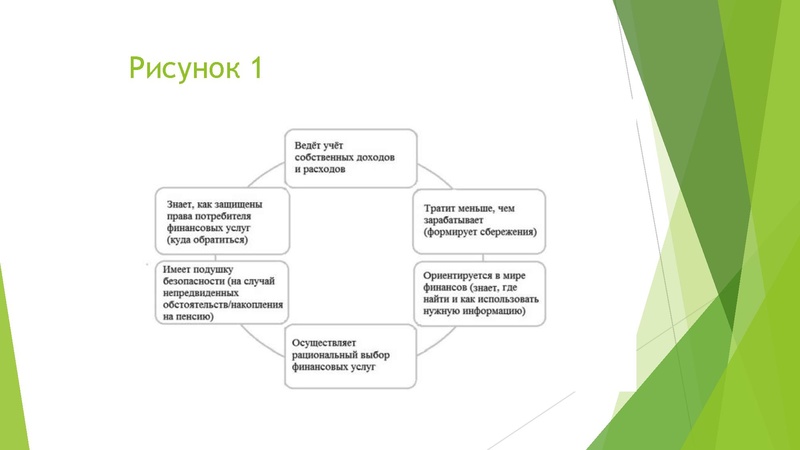 Рисунок 1

Ведёт учёт собственных доходов и расходов

Тратит меньше, чем зарабатывает (формирует сбережения)

Ориентируется в мире финансов (знает, где найти и как использовать нужную информацию)

Осуществляет рациональный выбор финансовых услуг

Имеет подушку безопасности (на случай непредвиденных обстоятельств/накопления на пенсию)

Знает, как защищены права потребителя финансовых услуг (куда обратиться)